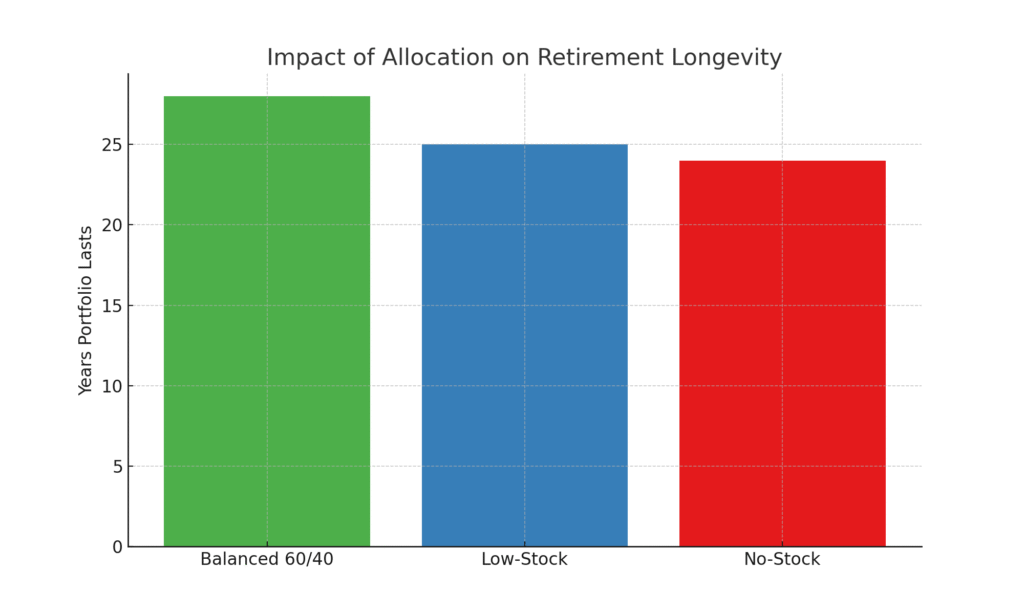 Impact of Allocation on Retirement Longevity

Years Portfolio Lasts

25
20
15
10
5
0

Balanced 60/40
Low-Stock
No-Stock